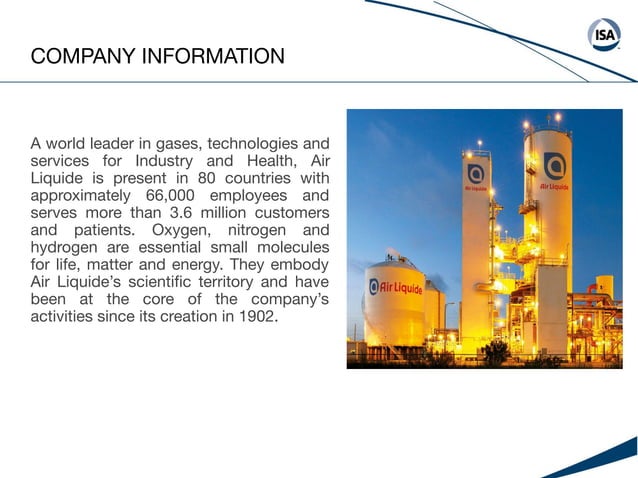 ISA

COMPANY INFORMATION

A world leader in gases, technologies and services for Industry and Health, Air Liquide is present in 80 countries with approximately 66,000 employees and serves more than 3.6 million customers and patients. Oxygen, nitrogen and hydrogen are essential small molecules for life, matter and energy. They embody Air Liquide's scientific territory and have been at the core of the company's activities since its creation in 1902.

Air Liquide

Air Liquide

Air Liquide